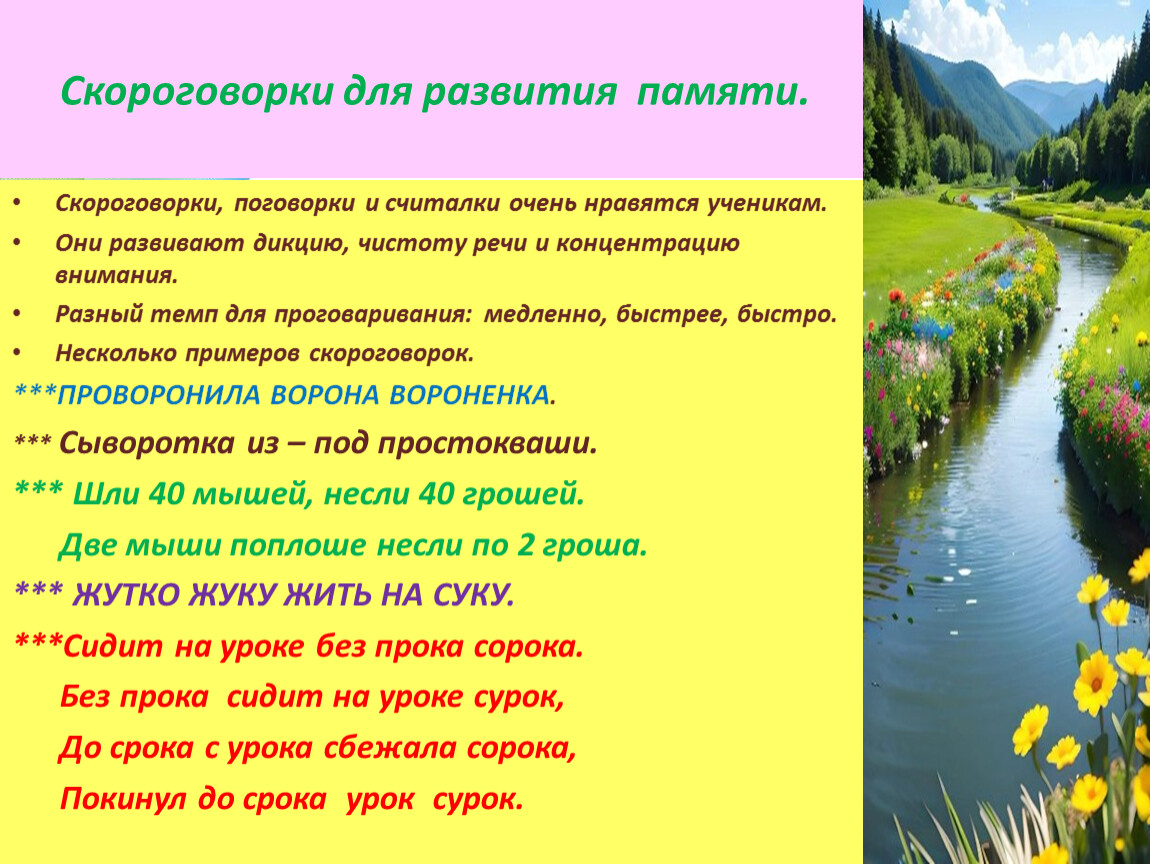 Скороговорки для развития памяти.

• Скороговорки, поговорки и считалки очень нравятся ученикам.
• Они развивают дикцию, чистоту речи и концентрацию внимания.
• Разный темп для проговаривания: медленно, быстрее, быстро.
• Несколько примеров скороговорок.

***ПРОВОРОНИЛА ВОРОНА ВОРОНЕНКА.

*** Сыворотка из – под простокваши.

*** Шли 40 мышей, несли 40 грошей.

Две мыши поплоше несли по 2 гроша.

*** ЖУТКО ЖУКУ ЖИТЬ НА СУКУ.

***Сидит на уроке без прока сорока.

Без прока сидит на уроке сурок,

До срока с урока сбежала сорока,

Покинул до срока урок сурок.